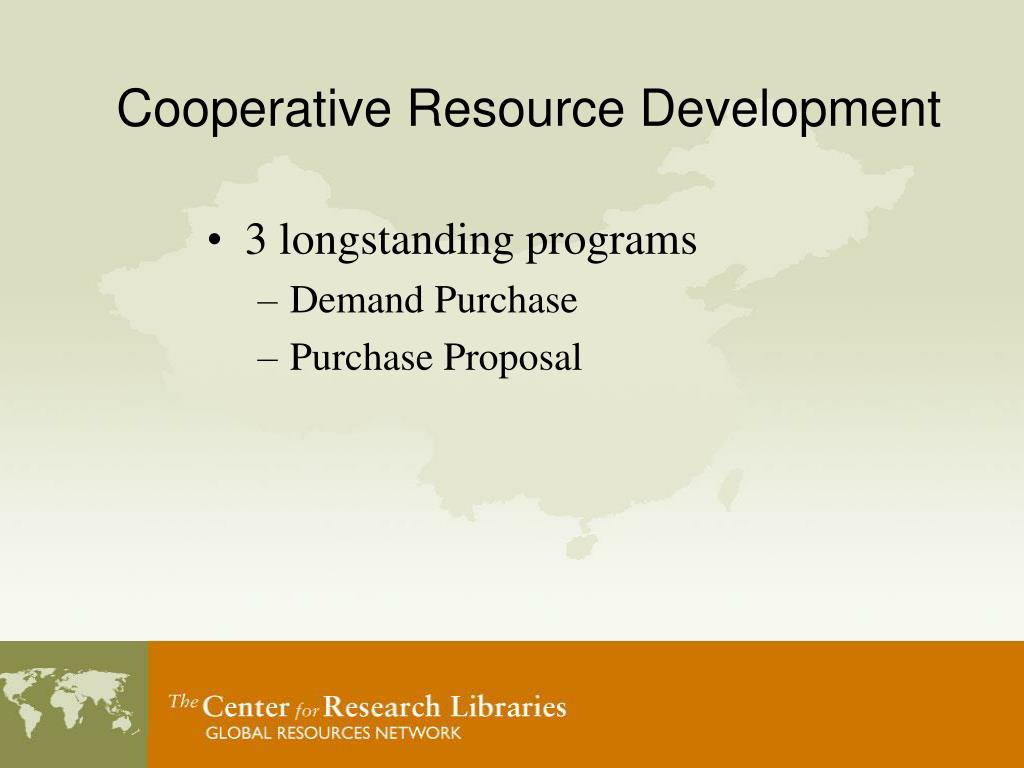 Cooperative Resource Development

• 3 longstanding programs
– Demand Purchase
– Purchase Proposal

The Center for Research Libraries
GLOBAL RESOURCES NETWORK